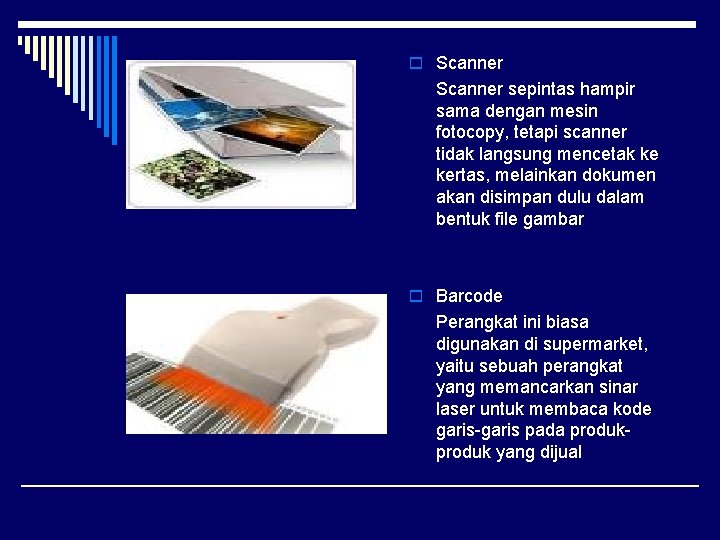 Scanner

Scanner sepintas hampir sama dengan mesin fotocopy, tetapi scanner tidak langsung mencetak ke kertas, melainkan dokumen akan disimpan dulu dalam bentuk file gambar

Barcode

Perangkat ini biasa digunakan di supermarket, yaitu sebuah perangkat yang memancarkan sinar laser untuk membaca kode garis-garis pada produk-produk yang dijual